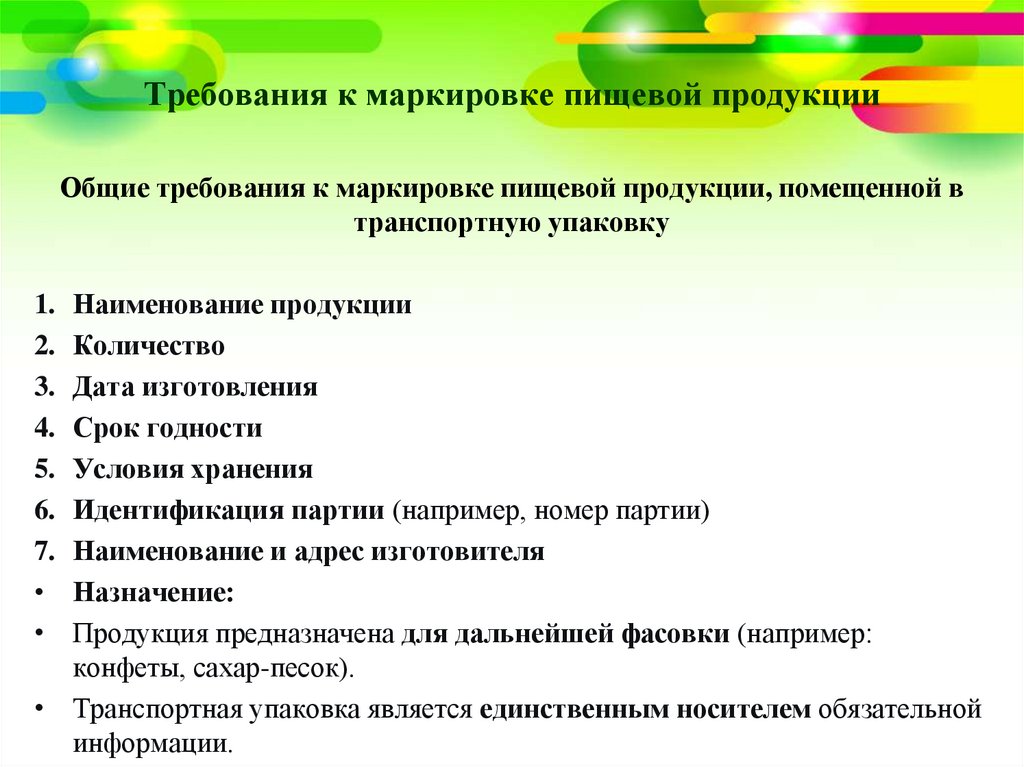 Требования к маркировке пищевой продукции

Общие требования к маркировке пищевой продукции, помещенной в транспортную упаковку

1. Наименование продукции
2. Количество
3. Дата изготовления
4. Срок годности
5. Условия хранения
6. Идентификация партии (например, номер партии)
7. Наименование и адрес изготовителя
• Назначение:
• Продукция предназначена для дальнейшей фасовки (например: конфеты, сахар-песок).
• Транспортная упаковка является единственным носителем обязательной информации.